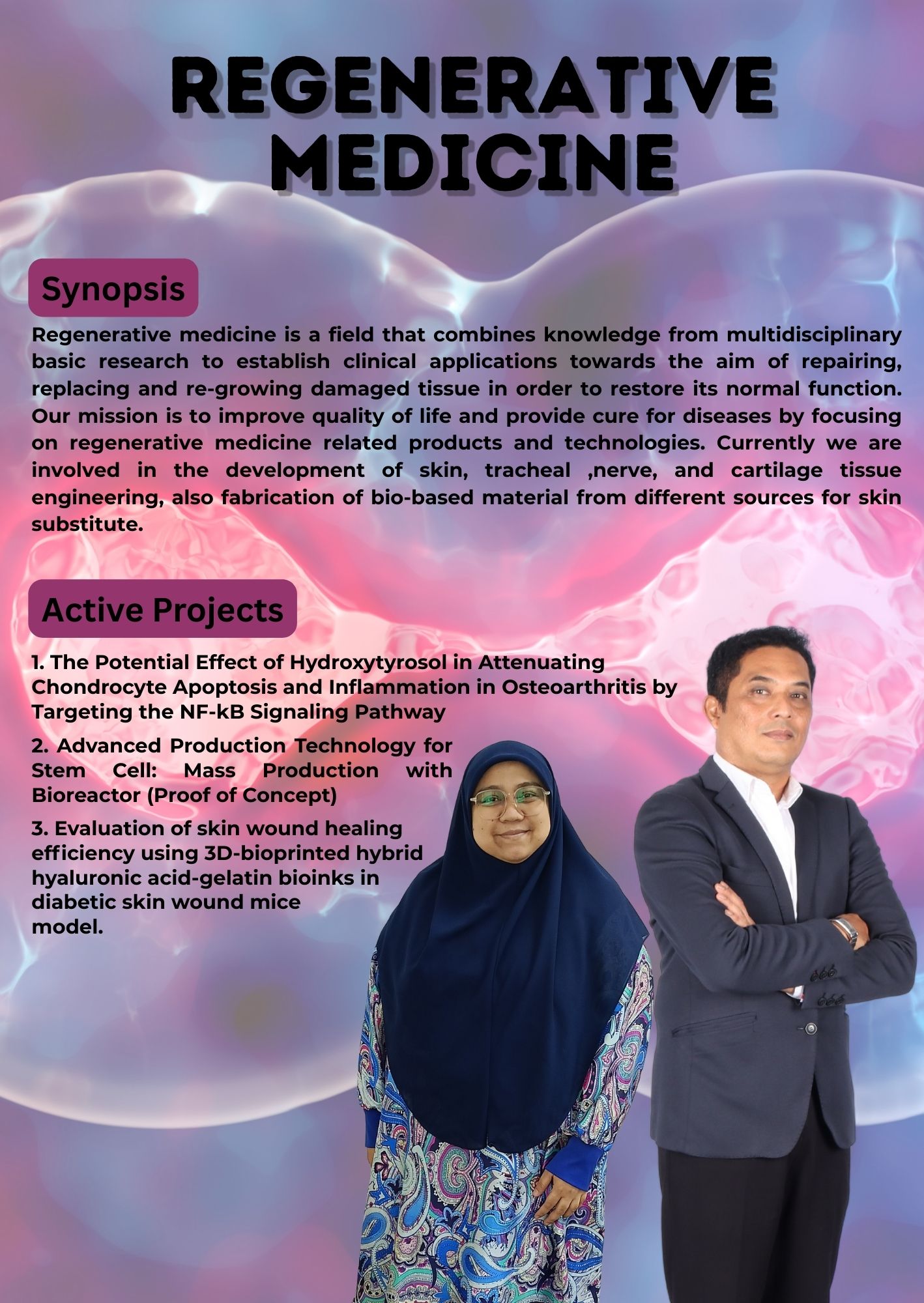 REGENERATIVE MEDICINE

Synopsis

Regenerative medicine is a field that combines knowledge from multidisciplinary basic research to establish clinical applications towards the aim of repairing, replacing and re-growing damaged tissue in order to restore its normal function. Our mission is to improve quality of life and provide cure for diseases by focusing on regenerative medicine related products and technologies. Currently we are involved in the development of skin, tracheal ,nerve, and cartilage tissue engineering, also fabrication of bio-based material from different sources for skin substitute.

Active Projects

1. The Potential Effect of Hydroxytyrosol in Attenuating Chondrocyte Apoptosis and Inflammation in Osteoarthritis by Targeting the NF-kB Signaling Pathway

2. Advanced Production Technology for Stem Cell: Mass Production with Bioreactor (Proof of Concept)

3. Evaluation of skin wound healing efficiency using 3D-bioprinted hybrid hyaluronic acid-gelatin bioinks in diabetic skin wound mice model.